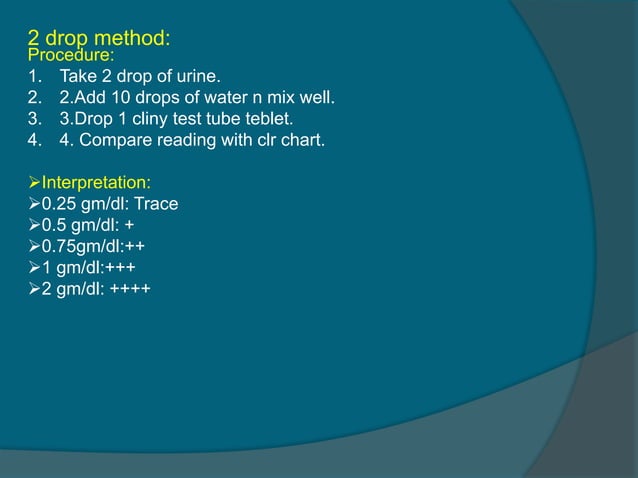 2 drop method:
Procedure:
1. Take 2 drop of urine.
2. 2.Add 10 drops of water n mix well.
3. 3.Drop 1 cliny test tube teblet.
4. 4. Compare reading with clr chart.

➢Interpretation:
➢0.25 gm/dl: Trace
➢0.5 gm/dl: +
➢0.75gm/dl:++
➢1 gm/dl:+++
➢2 gm/dl: ++++